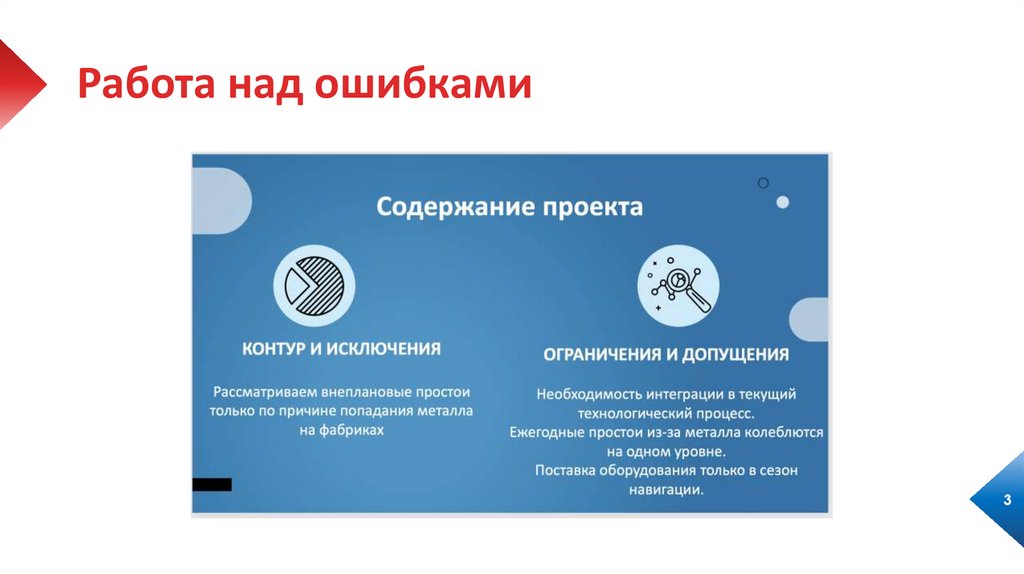 Работа над ошибками

Содержание проекта

КОНТУР И ИСКЛЮЧЕНИЯ

Рассматриваем внеплановые простои только по причине попадания металла на фабриках

ОГРАНИЧЕНИЯ И ДОПУЩЕНИЯ

Необходимость интеграции в текущий технологический процесс.
Ежегодные простои из-за металла колеблются на одном уровне.
Поставка оборудования только в сезон навигации.

3